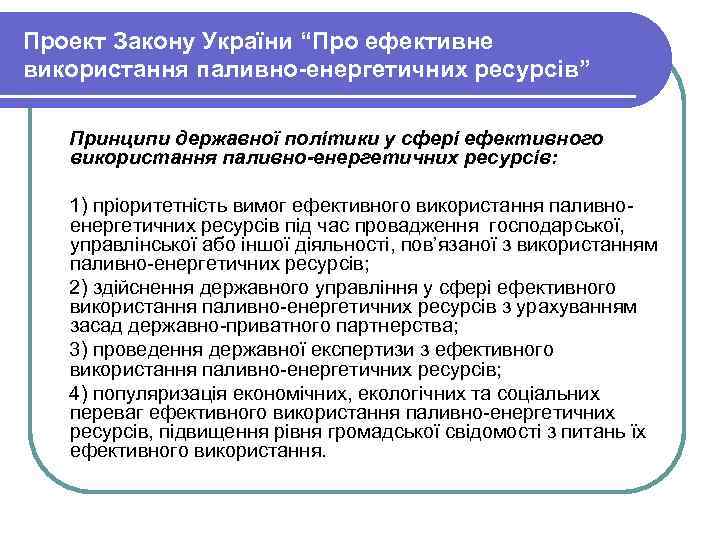 Проект Закону України “Про ефективне використання паливно-енергетичних ресурсів”

Принципи державної політики у сфері ефективного використання паливно-енергетичних ресурсів:

1) пріоритетність вимог ефективного використання паливно-енергетичних ресурсів під час провадження господарської, управлінської або іншої діяльності, пов’язаної з використанням паливно-енергетичних ресурсів;

2) здійснення державного управління у сфері ефективного використання паливно-енергетичних ресурсів з урахуванням засад державно-приватного партнерства;

3) проведення державної експертизи з ефективного використання паливно-енергетичних ресурсів;

4) популяризація економічних, екологічних та соціальних переваг ефективного використання паливно-енергетичних ресурсів, підвищення рівня громадської свідомості з питань їх ефективного використання.